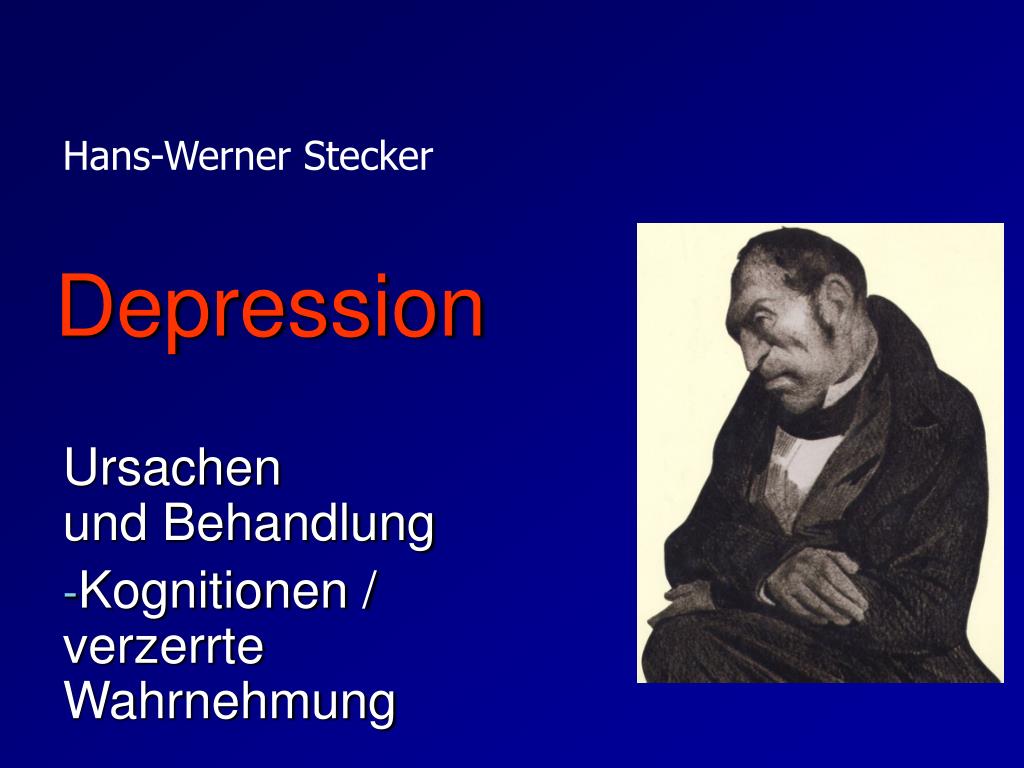 Hans-Werner Stecker

Depression

Ursachen
und Behandlung

-Kognitionen /
verzerrte
Wahrnehmung